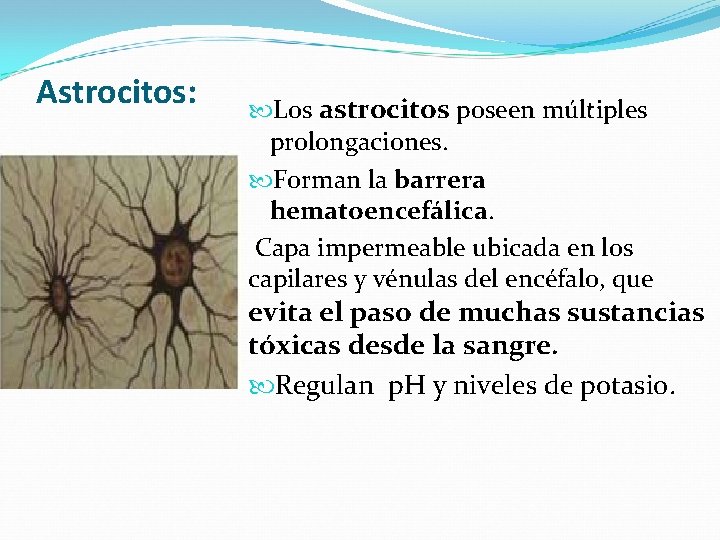 Astrocitos:

Los astrocitos poseen múltiples prolongaciones.

Forman la barrera hematoencefálica.

Capa impermeable ubicada en los capilares y vénulas del encéfalo, que evita el paso de muchas sustancias tóxicas desde la sangre.

Regulan pH y niveles de potasio.